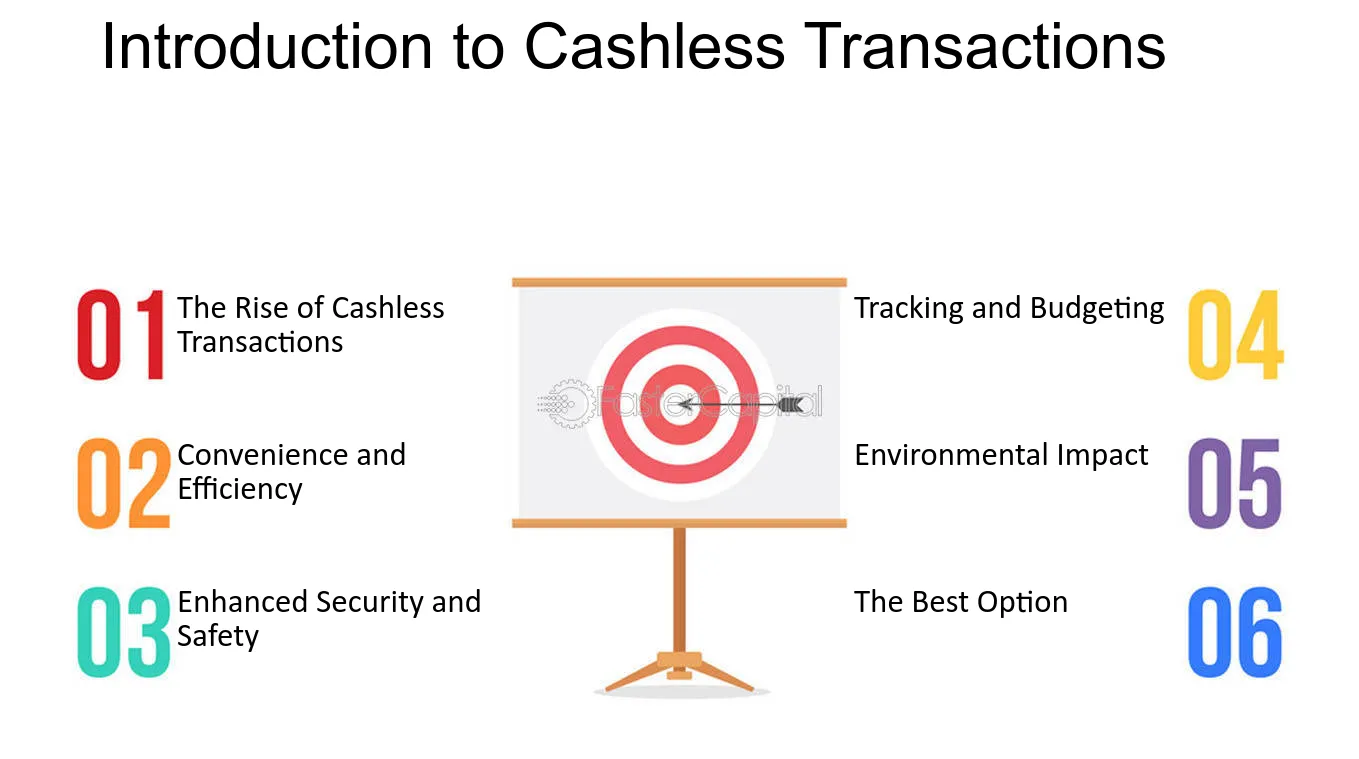 Introduction to Cashless Transactions

01 The Rise of Cashless Transactions

02 Convenience and Efficiency

03 Enhanced Security and Safety

FasterCapital

Tracking and Budgeting 04

Environmental Impact 05

The Best Option 06